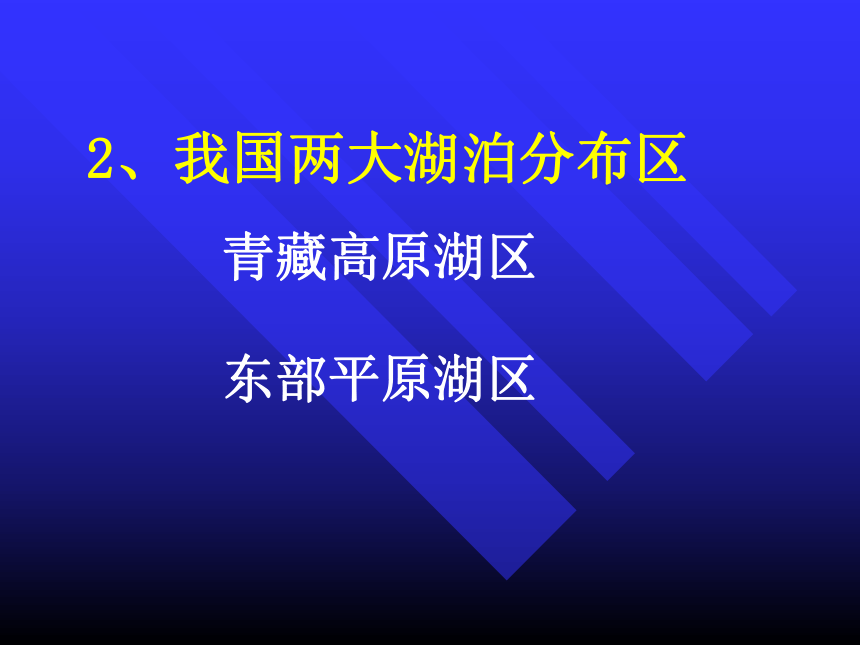 2、我国两大湖泊分布区

青藏高原湖区

东部平原湖区